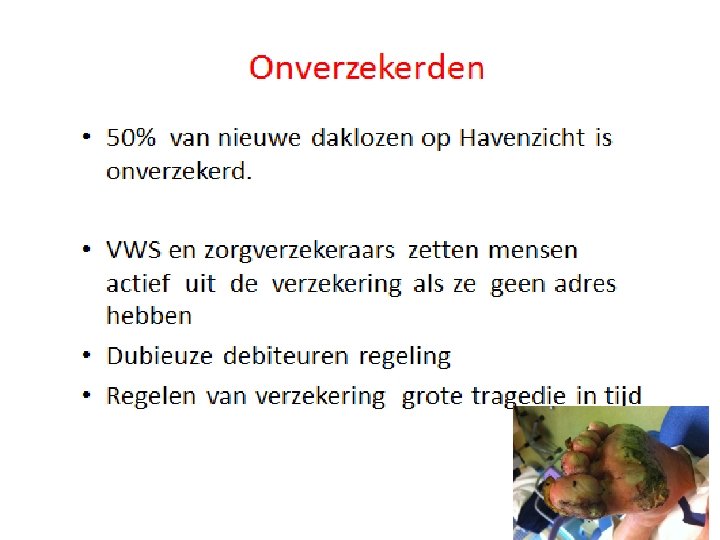 Onverzekerden

• 50% van nieuwe daklozen op Havenzicht is onverzekerd.

• VWS en zorgverzekeraars zetten mensen actief uit de verzekering als ze geen adres hebben

• Dubieuze debiteuren regeling

• Regelen van verzekering grote tragedie in tijd